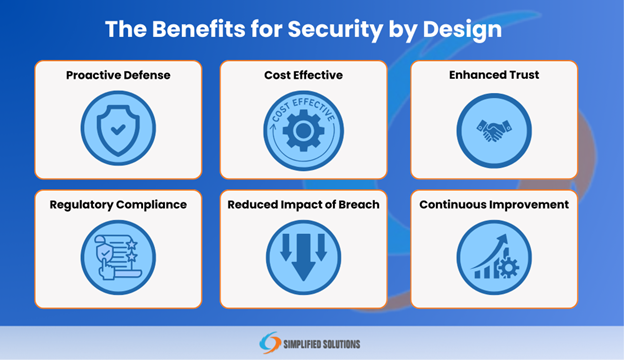 The Benefits for Security by Design

Proactive Defense

Cost Effective

COST EFFECTIVE

Enhanced Trust

Regulatory Compliance

Reduced Impact of Breach

Continuous Improvement

SIMPLIFIED SOLUTIONS